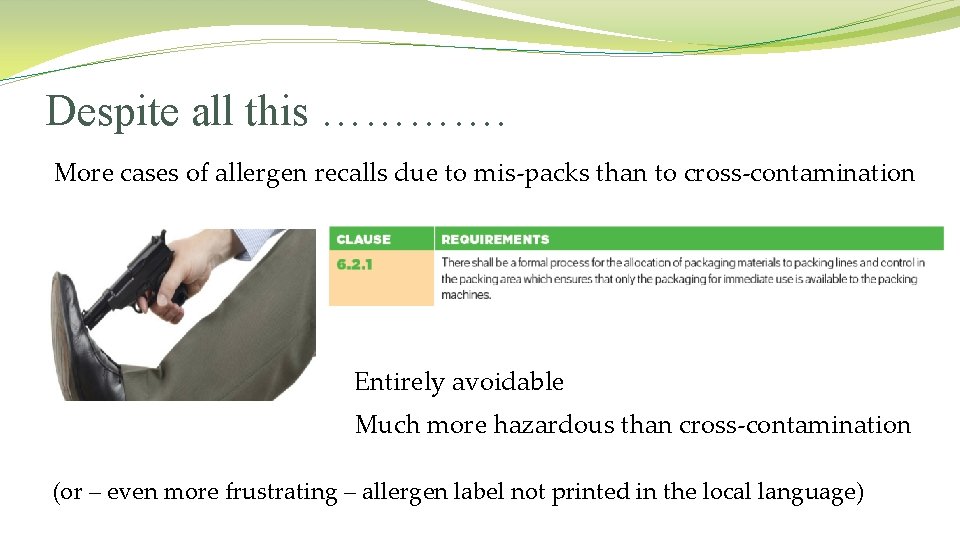 Despite all this …………

More cases of allergen recalls due to mis-packs than to cross-contamination

| CLAUSE | REQUIREMENTS |
|---|---|
| 6.2.1 | There shall be a formal process for the allocation of packaging materials to packing lines and control in the packing area which ensures that only the packaging for immediate use is available to the packing machines. |

Entirely avoidable

Much more hazardous than cross-contamination

(or – even more frustrating – allergen label not printed in the local language)